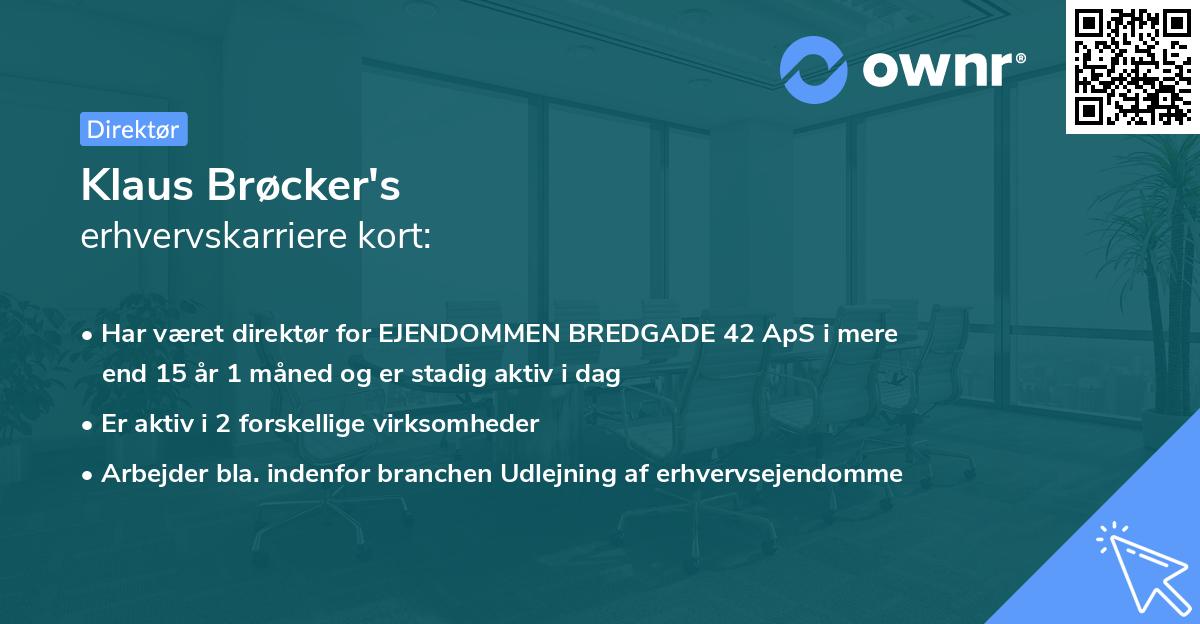 ownr®

Direktør

Klaus Brøcker's
erhvervskarriere kort:

• Har været direktør for EJENDOMMEN BREDGADE 42 ApS i mere end 15 år 1 måned og er stadig aktiv i dag

• Er aktiv i 2 forskellige virksomheder

• Arbejder bla. indenfor branchen Udlejning af erhvervsejendomme